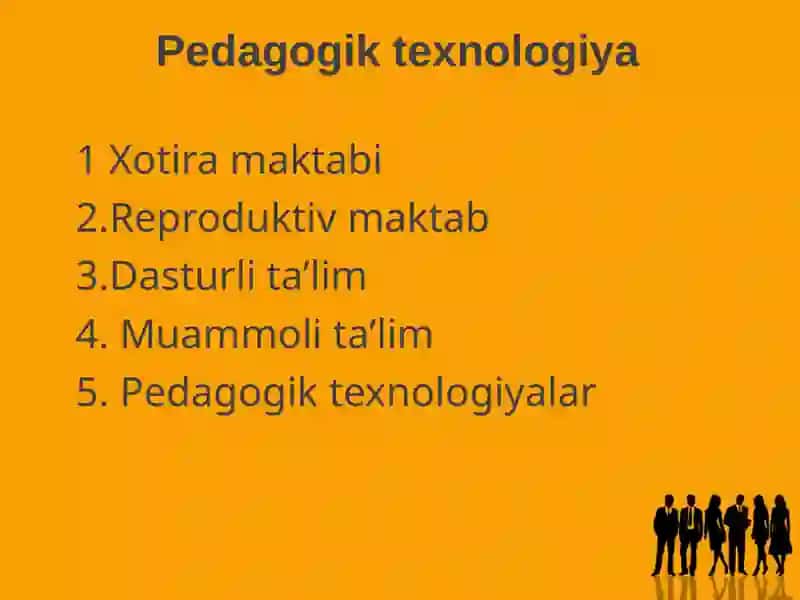 Pedagogik texnologiya

1 Xotira maktabi
2.Reproduktiv maktab
3.Dasturli ta’lim
4. Muammoli ta’lim
5. Pedagogik texnologiyalar